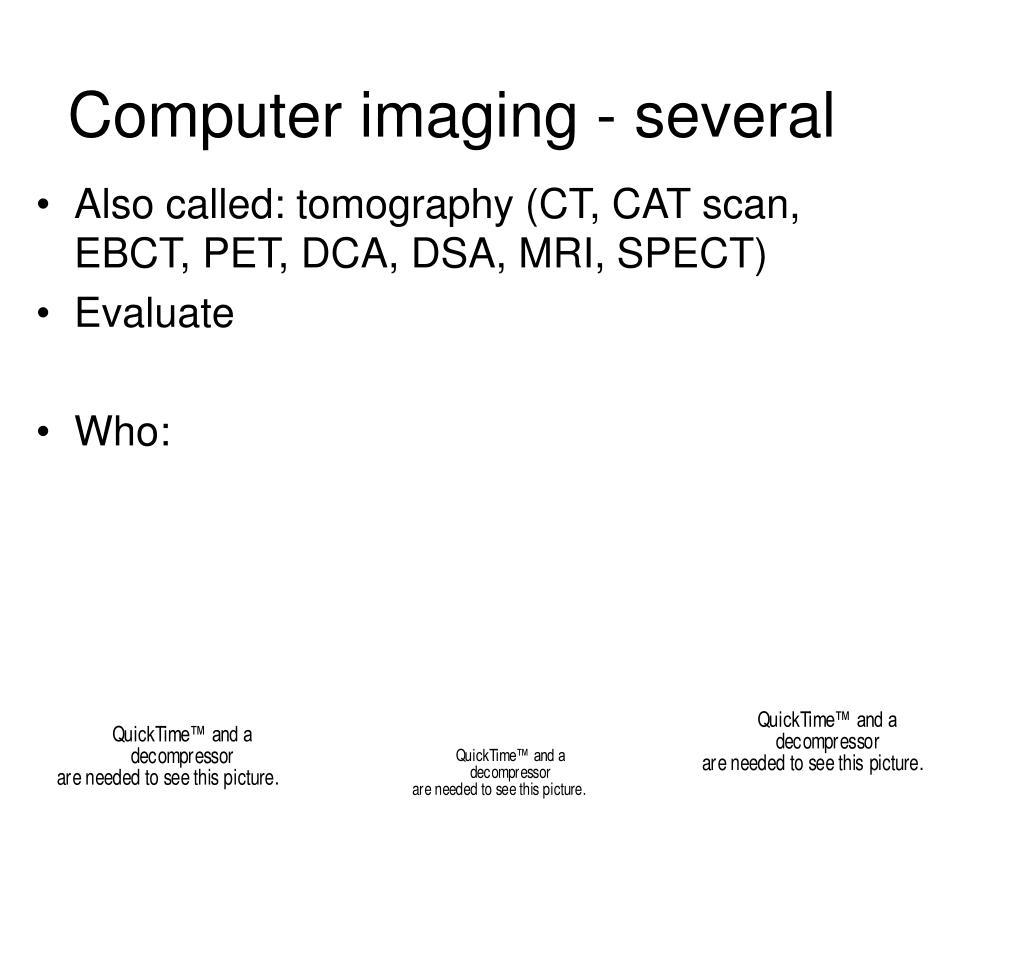 Computer imaging - several

• Also called: tomography (CT, CAT scan, EBCT, PET, DCA, DSA, MRI, SPECT)
• Evaluate

• Who:

QuickTime™ and a decompressor are needed to see this picture.

QuickTime™ and a decompressor are needed to see this picture.

QuickTime™ and a decompressor are needed to see this picture.